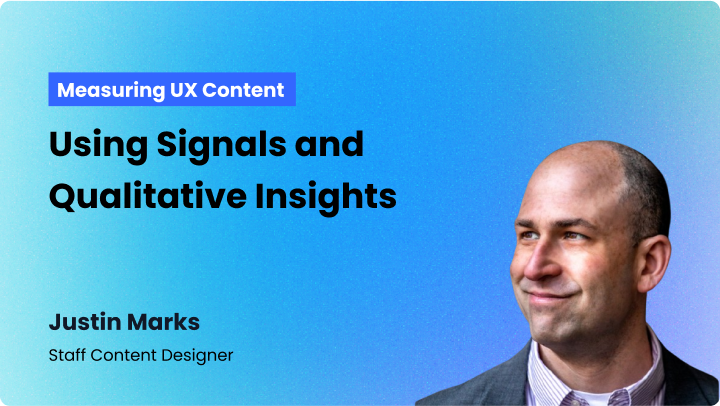 Measuring UX Content

Using Signals and Qualitative Insights

Justin Marks

Staff Content Designer